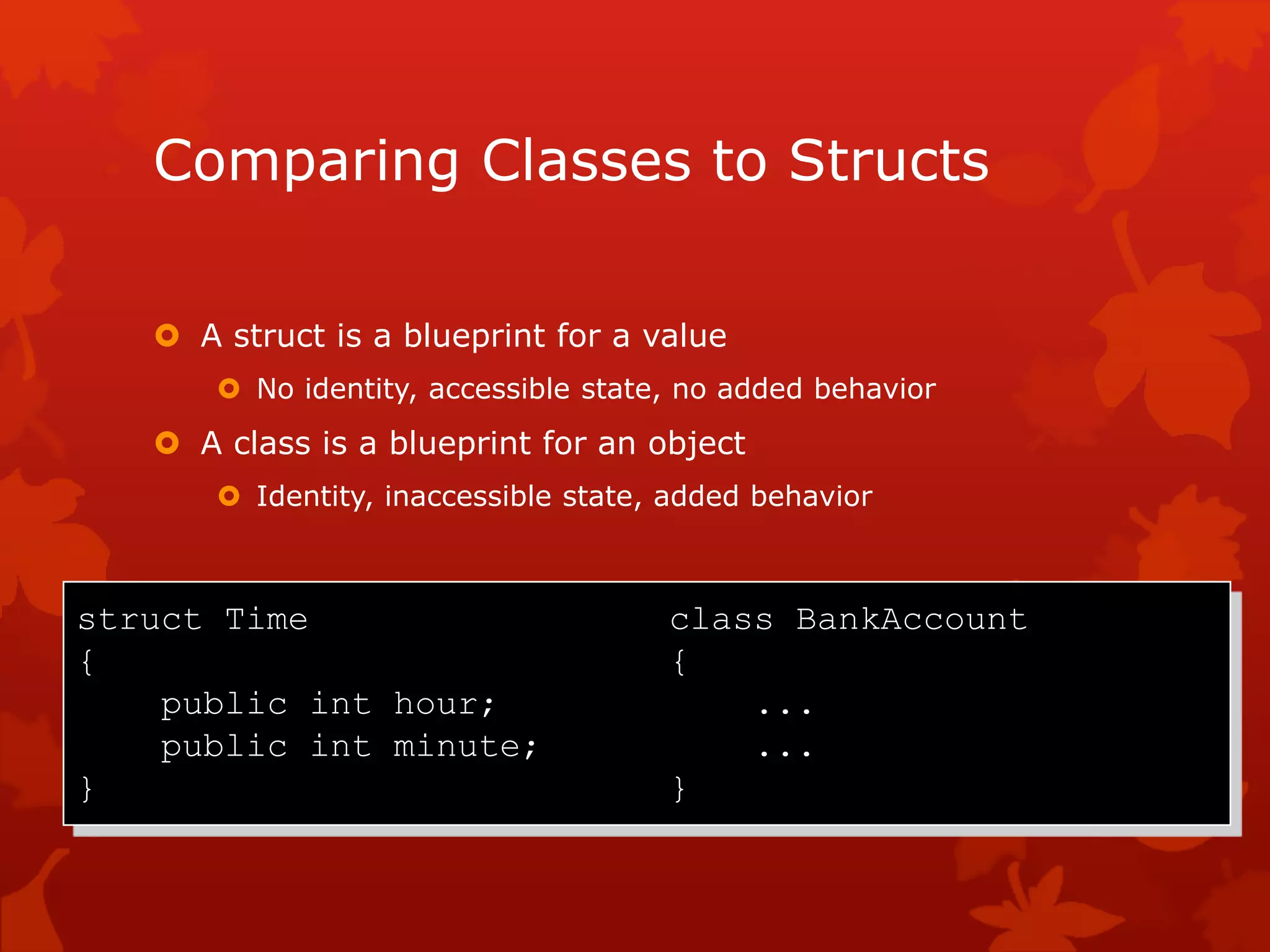 Comparing Classes to Structs

A struct is a blueprint for a value

No identity, accessible state, no added behavior

A class is a blueprint for an object

Identity, inaccessible state, added behavior

struct Time
{
    public int hour;
    public int minute;
}

class BankAccount
{
    ...
    ...
}